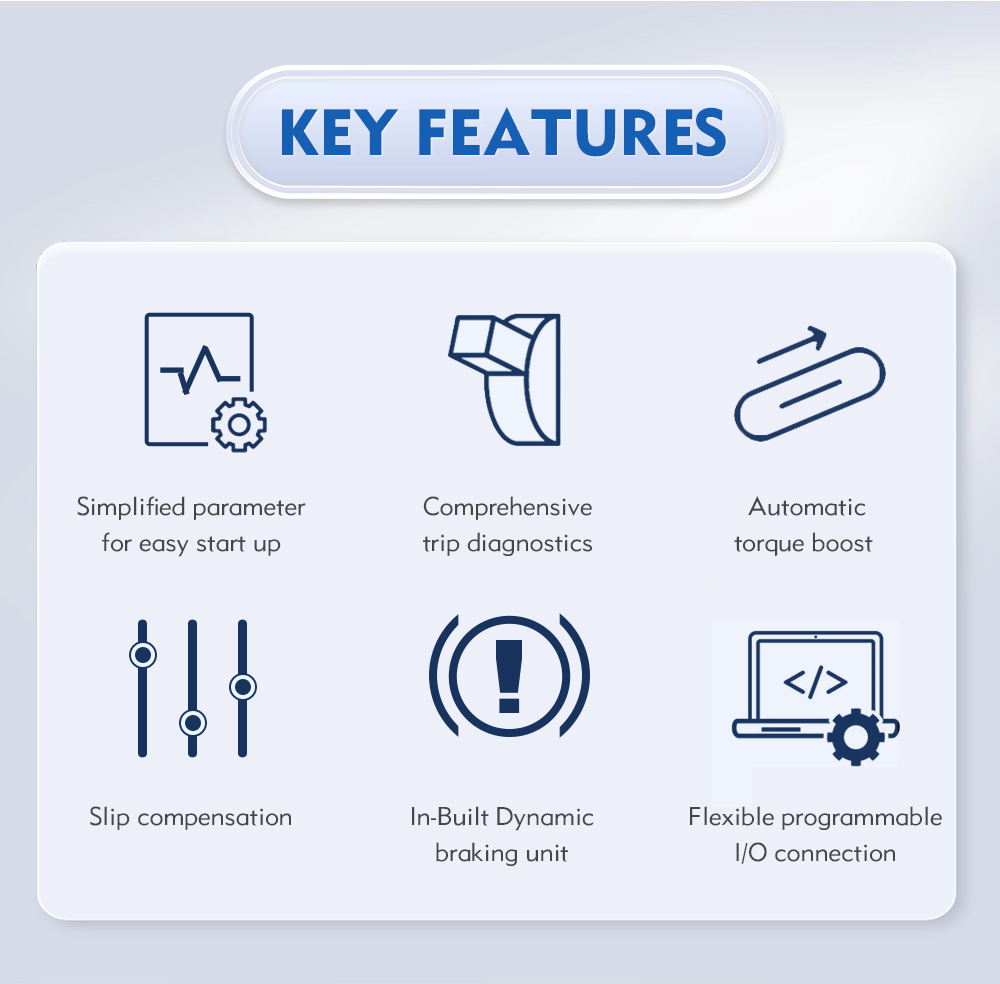 KEY FEATURES

Simplified parameter for easy start up

Comprehensive trip diagnostics

Automatic torque boost

Slip compensation

In-Built Dynamic braking unit

</>

Flexible programmable I/O connection